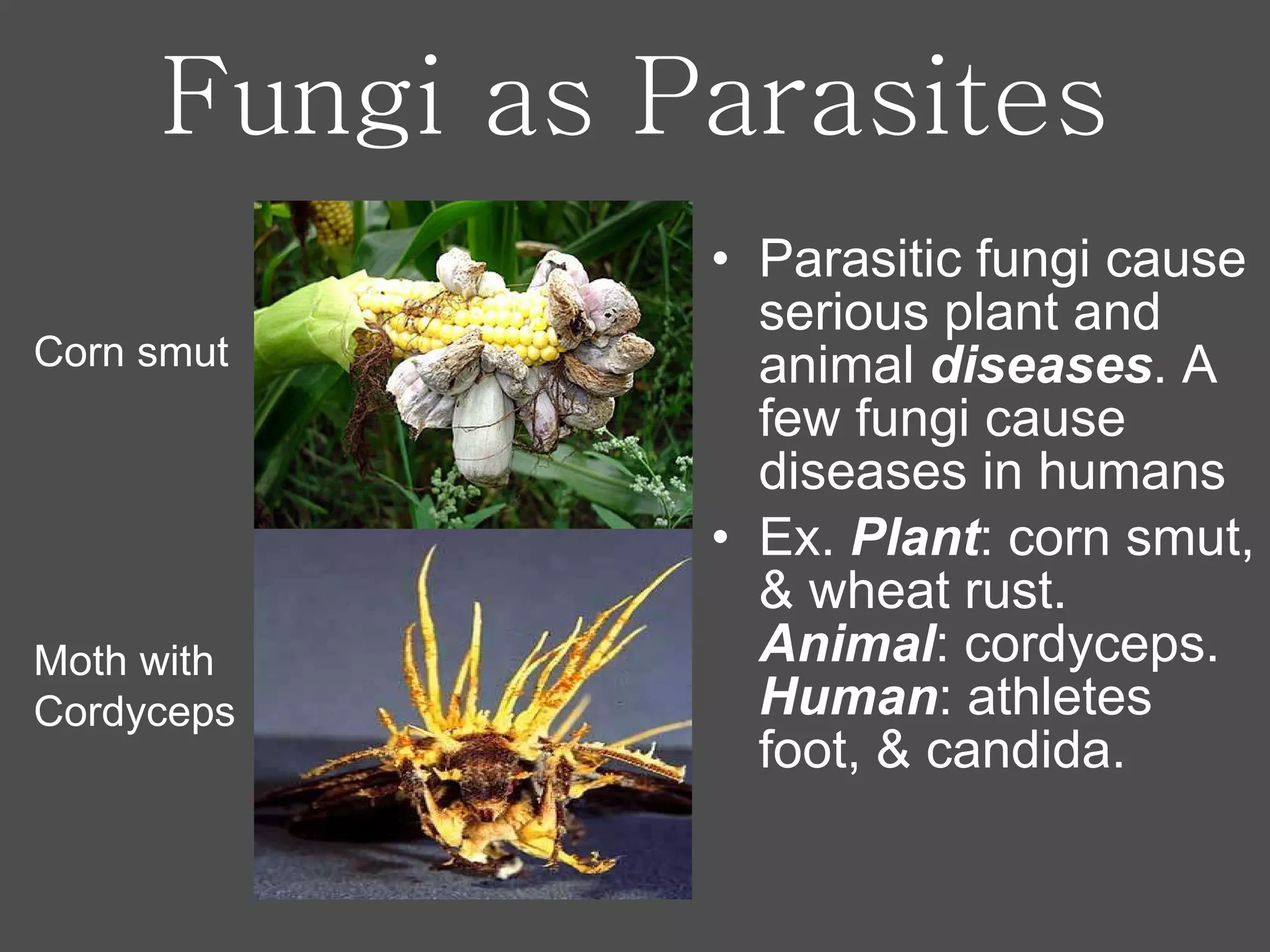 Fungi as Parasites

Corn smut

Moth with Cordyceps

• Parasitic fungi cause serious plant and animal diseases. A few fungi cause diseases in humans

• Ex. Plant: corn smut, & wheat rust. Animal: cordyceps. Human: athletes foot, & candida.